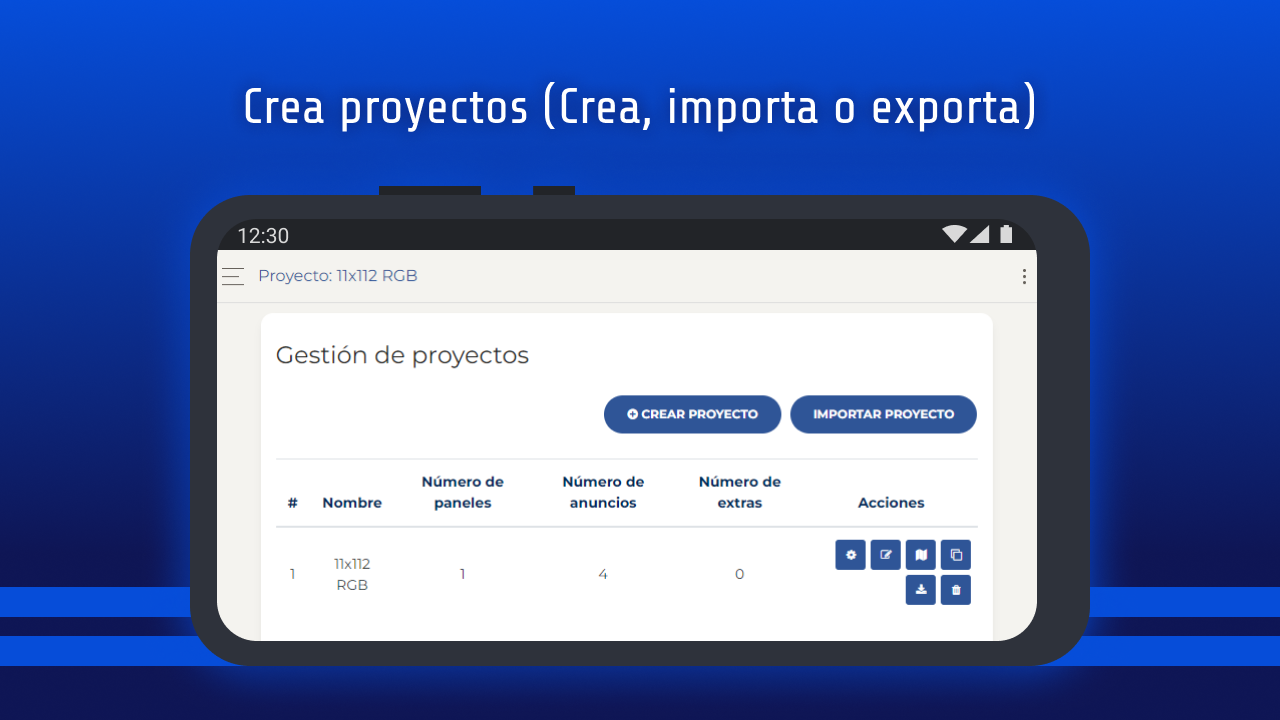 Crea proyectos (Crea, importa o exporta)

12:30

Proyecto: 11x112 RGB

Gestión de proyectos

CREAR PROYECTO

IMPORTAR PROYECTO

| # | Nombre | Número de paneles | Número de anuncios | Número de extras | Acciones |
|---|---|---|---|---|---|
| 1 | 11x112 RGB | 1 | 4 | 0 | |